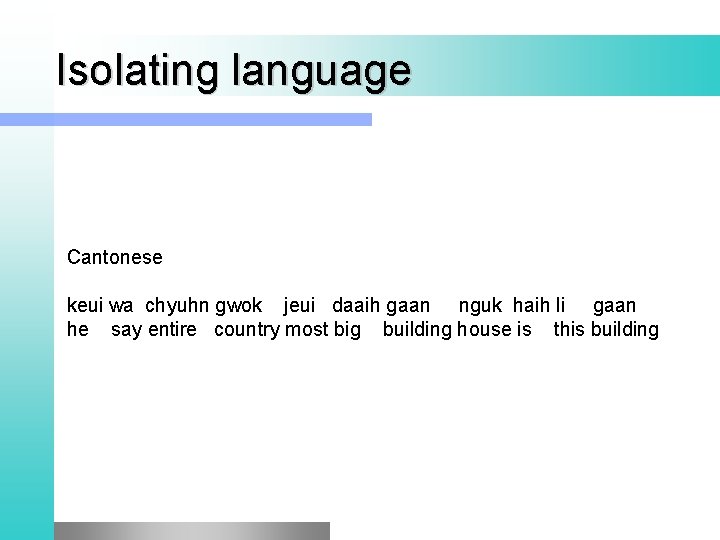 Isolating language

Cantonese

keui wa chyuhn gwok jeui daaih gaan nguk haih li gaan
he say entire country most big building house is this building